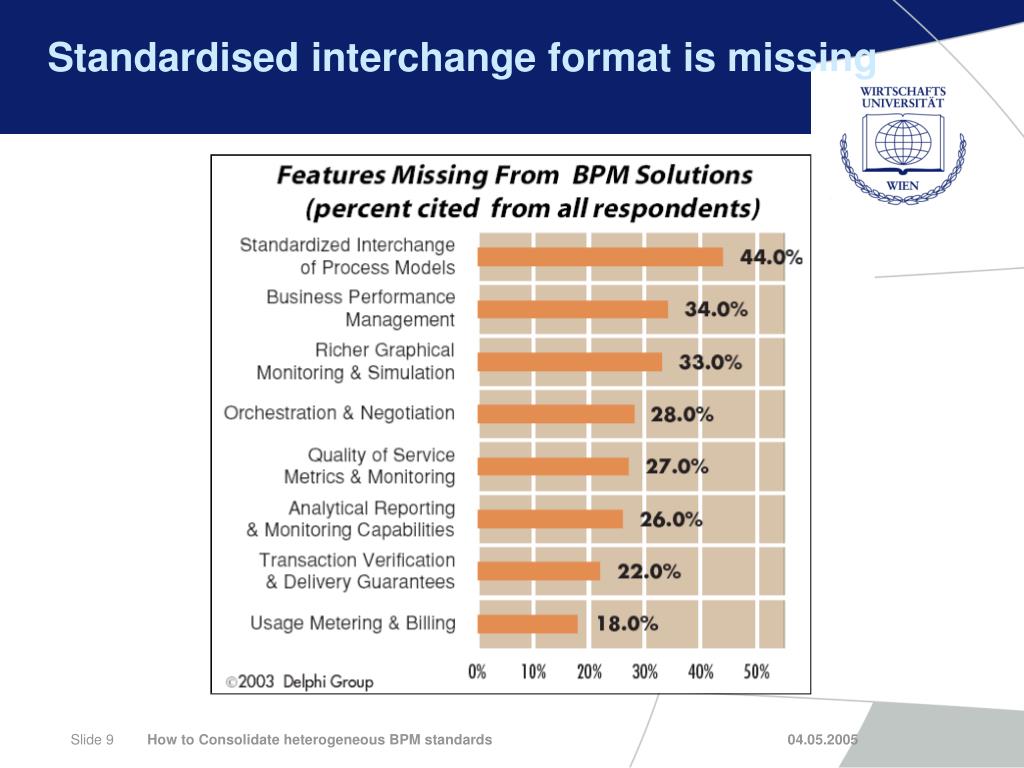 Standardised interchange format is missing

WIRTSCHAFTS UNIVERSITÄT WIEN

Features Missing From BPM Solutions
(percent cited from all respondents)

Standardized Interchange of Process Models 44.0%
Business Performance Management 34.0%
Richer Graphical Monitoring & Simulation 33.0%
Orchestration & Negotiation 28.0%
Quality of Service Metrics & Monitoring 27.0%
Analytical Reporting & Monitoring Capabilities 26.0%
Transaction Verification & Delivery Guarantees 22.0%
Usage Metering & Billing 18.0%

©2003 Delphi Group

0% 10% 20% 30% 40% 50%

Slide 9 How to Consolidate heterogeneous BPM standards 04.05.2005